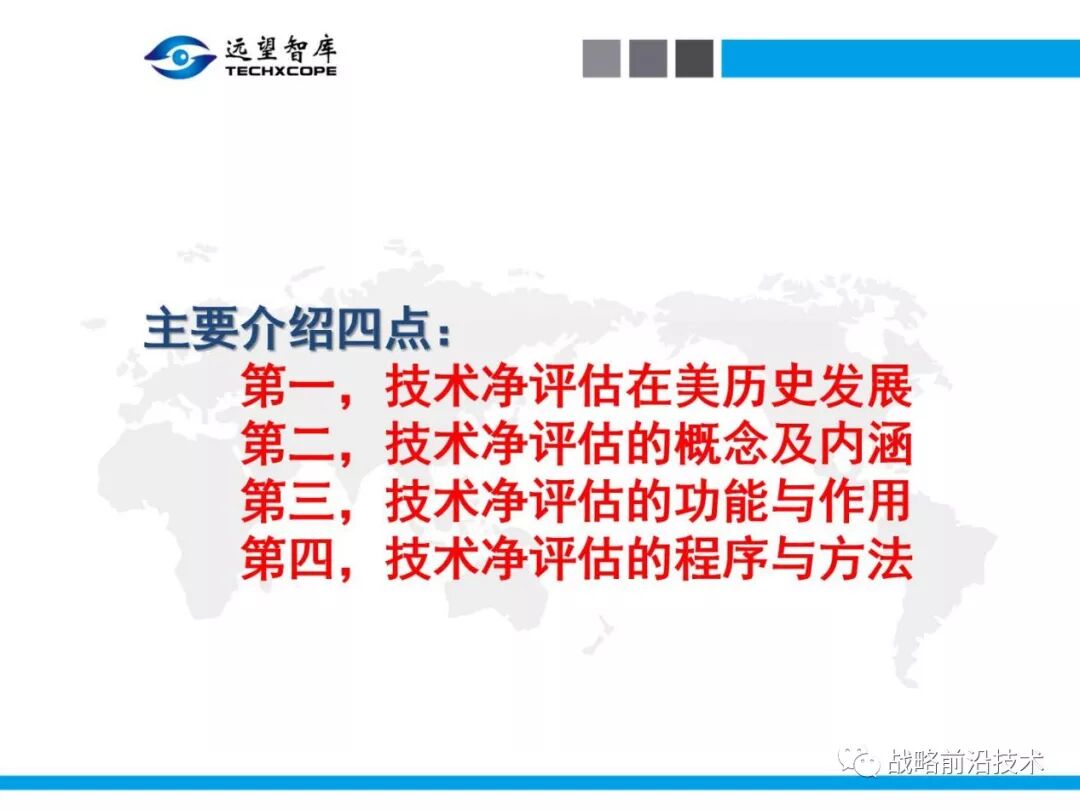 远望智库
TECHXCOPE

主要介绍四点：
第一，技术净评估在美历史发展
第二，技术净评估的概念及内涵
第三，技术净评估的功能与作用
第四，技术净评估的程序与方法

战略前沿技术